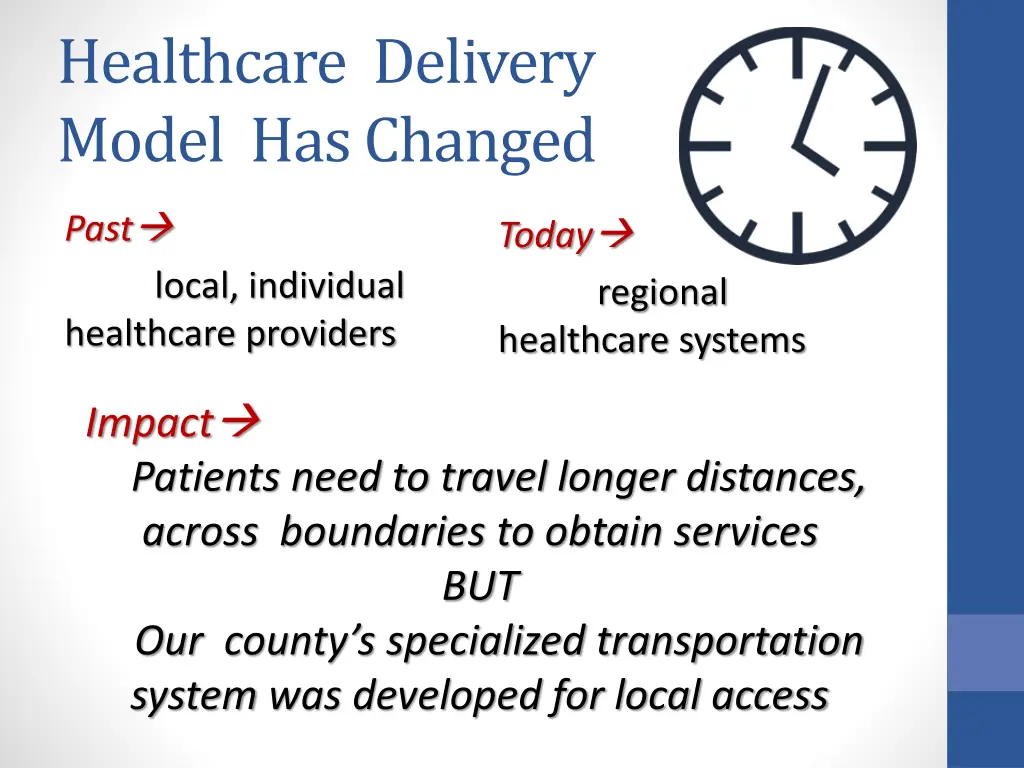 Healthcare Delivery Model Has Changed

Past→

local, individual healthcare providers

Today→

regional healthcare systems

Impact→

Patients need to travel longer distances, across boundaries to obtain services

BUT

Our county's specialized transportation system was developed for local access